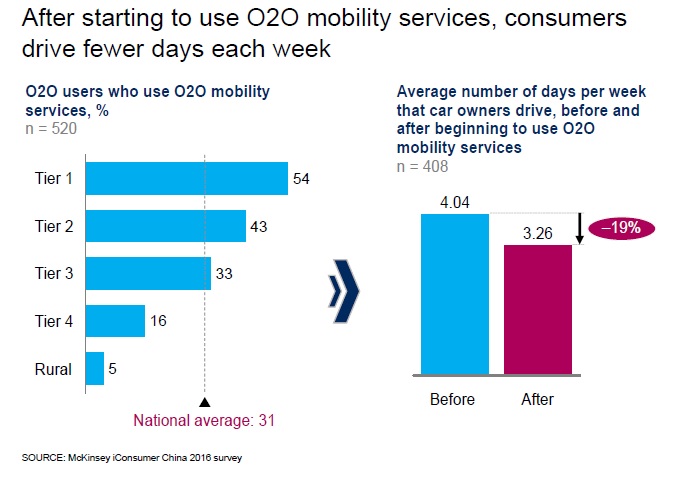 After starting to use O2O mobility services, consumers drive fewer days each week

O2O users who use O2O mobility services, %
n = 520

Tier 1 54
Tier 2 43
Tier 3 33
Tier 4 16
Rural 5

National average: 31

Average number of days per week that car owners drive, before and after beginning to use O2O mobility services
n = 408

4.04
3.26
–19%

Before After

SOURCE: McKinsey iConsumer China 2016 survey